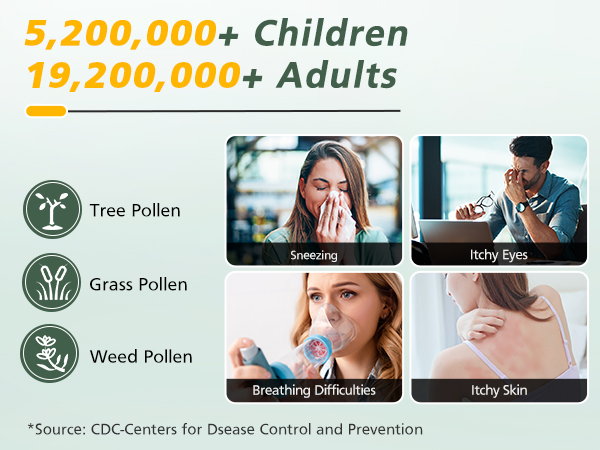 5,200,000+ Children
19,200,000+ Adults

Tree Pollen

Grass Pollen

Weed Pollen

Sneezing

Itchy Eyes

Breathing Difficulties

Itchy Skin

*Source: CDC-Centers for Dsease Control and Prevention